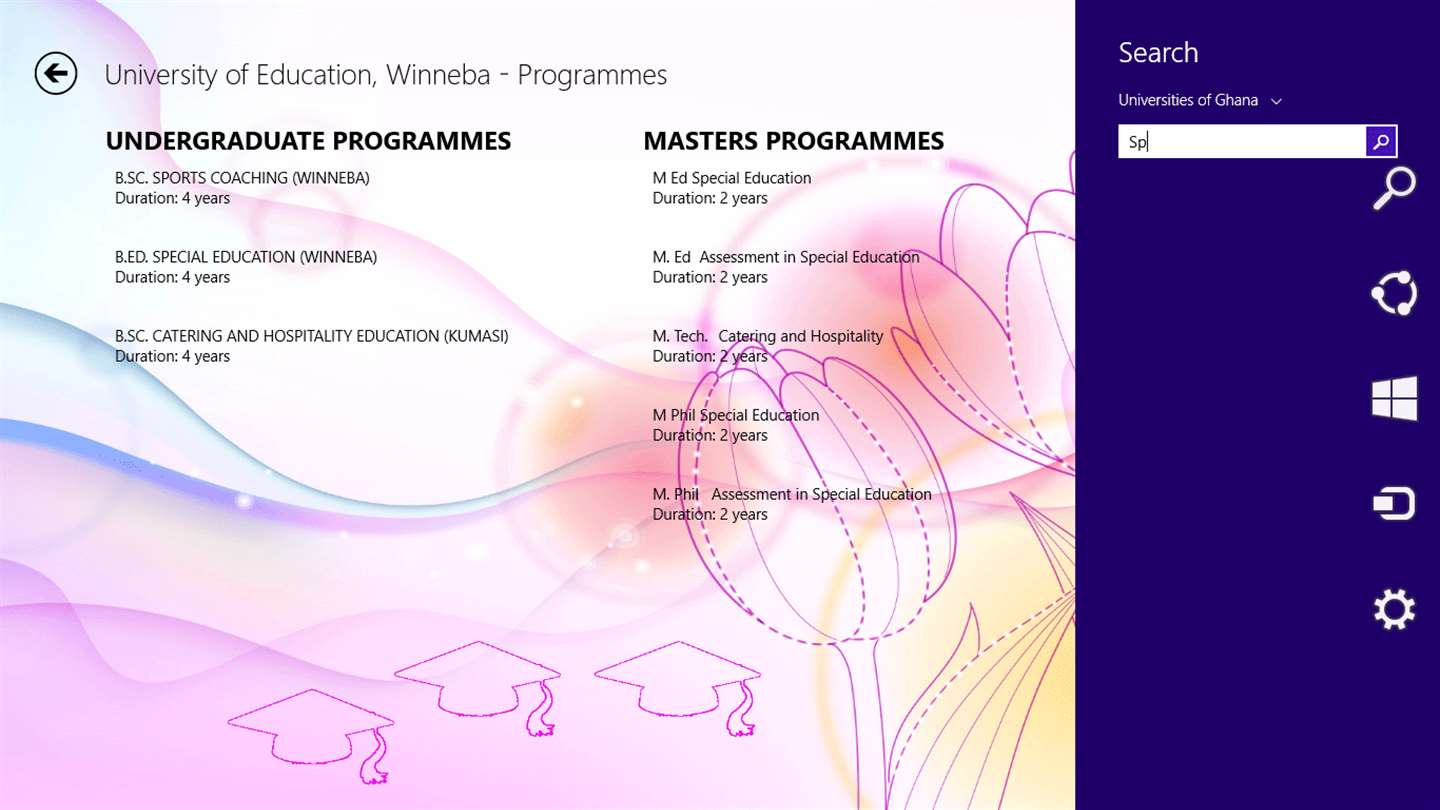 University of Education, Winneba - Programmes

UNDERGRADUATE PROGRAMMES

B.SC. SPORTS COACHING (WINNEBA)
Duration: 4 years

B.ED. SPECIAL EDUCATION (WINNEBA)
Duration: 4 years

B.SC. CATERING AND HOSPITALITY EDUCATION (KUMASI)
Duration: 4 years

MASTERS PROGRAMMES

M Ed Special Education
Duration: 2 years

M. Ed Assessment in Special Education
Duration: 2 years

M. Tech. Catering and Hospitality
Duration: 2 years

M Phil Special Education
Duration: 2 years

M. Phil Assessment in Special Education
Duration: 2 years

Search

Universities of Ghana

Sp